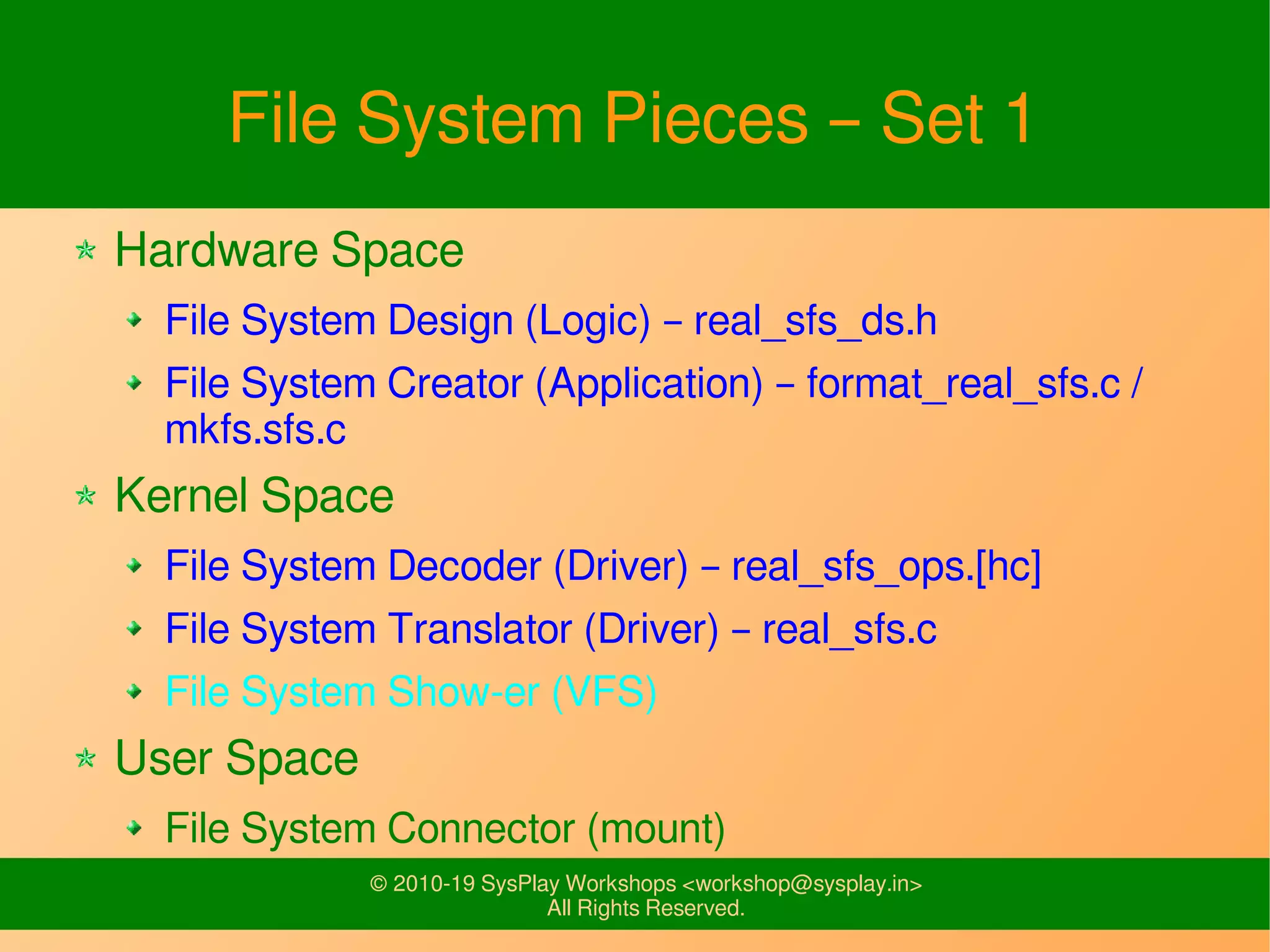 File System Pieces – Set 1

Hardware Space

File System Design (Logic) – real_sfs_ds.h

File System Creator (Application) – format_real_sfs.c / mkfs.sfs.c

Kernel Space

File System Decoder (Driver) – real_sfs_ops.[hc]

File System Translator (Driver) – real_sfs.c

File System Show-er (VFS)

User Space

File System Connector (mount)

© 2010-19 SysPlay Workshops <workshop@sysplay.in>
All Rights Reserved.